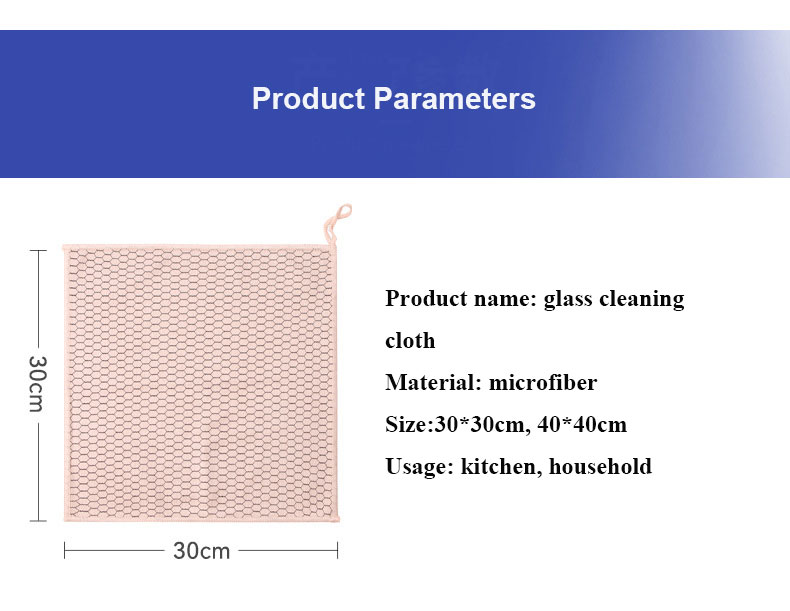 Product Parameters

30cm

30cm

Product name: glass cleaning cloth

Material: microfiber

Size:30*30cm, 40*40cm

Usage: kitchen, household